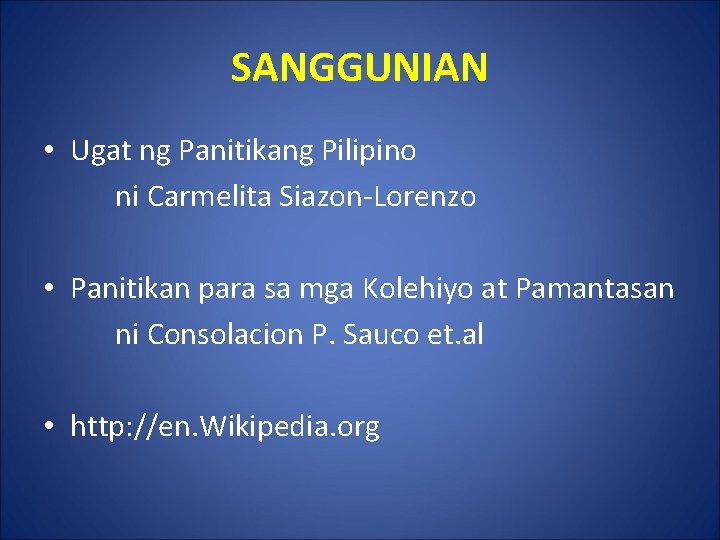 SANGGUNIAN

• Ugat ng Panitikang Pilipino
ni Carmelita Siazon-Lorenzo

• Panitikan para sa mga Kolehiyo at Pamantasan
ni Consolacion P. Sauco et.al

• http://en.Wikipedia.org